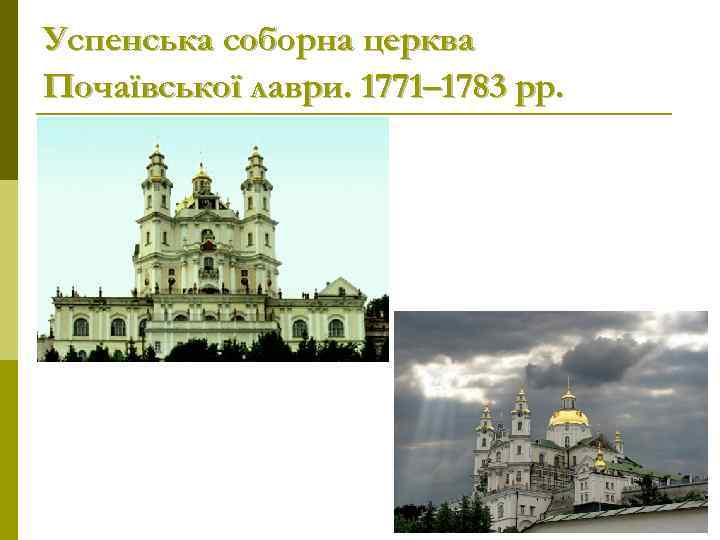 Успенська соборна церква Почаївської лаври. 1771–1783 рр.